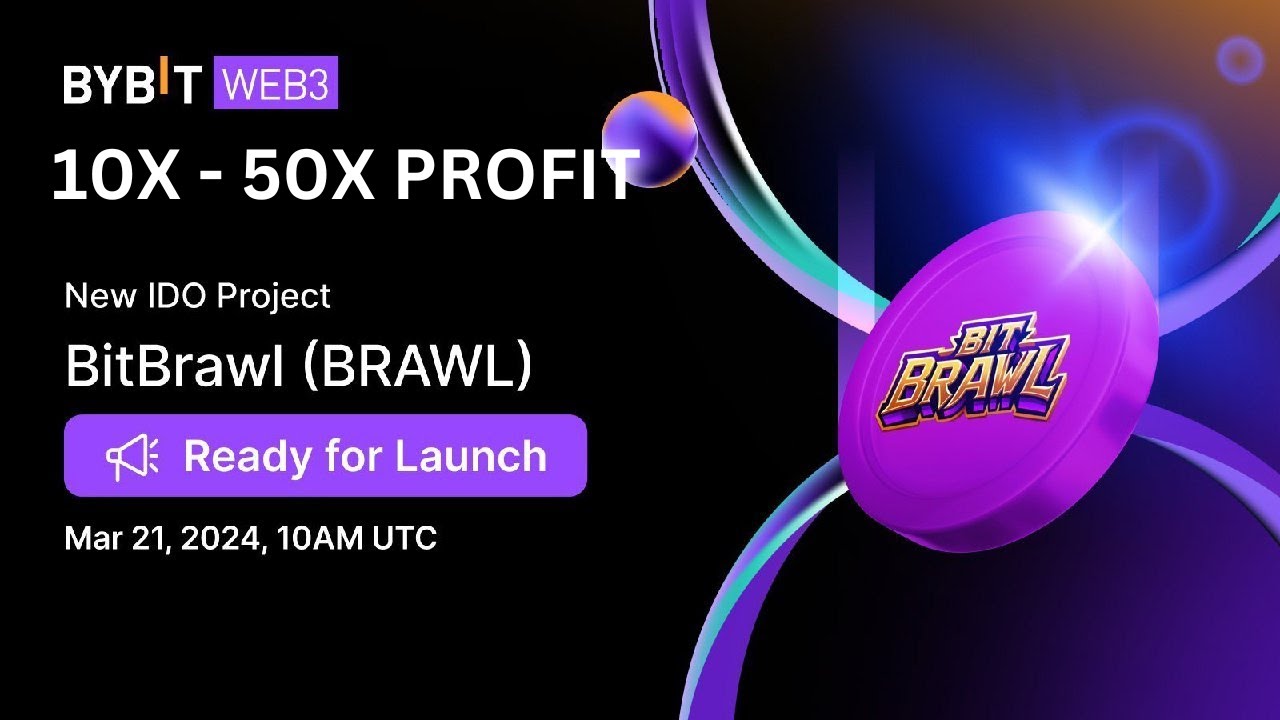 BYBIT WEB3

10X - 50X PROFIT

New IDO Project

BitBrawl (BRAWL)

Ready for Launch

Mar 21, 2024, 10AM UTC

BIT BRAWL